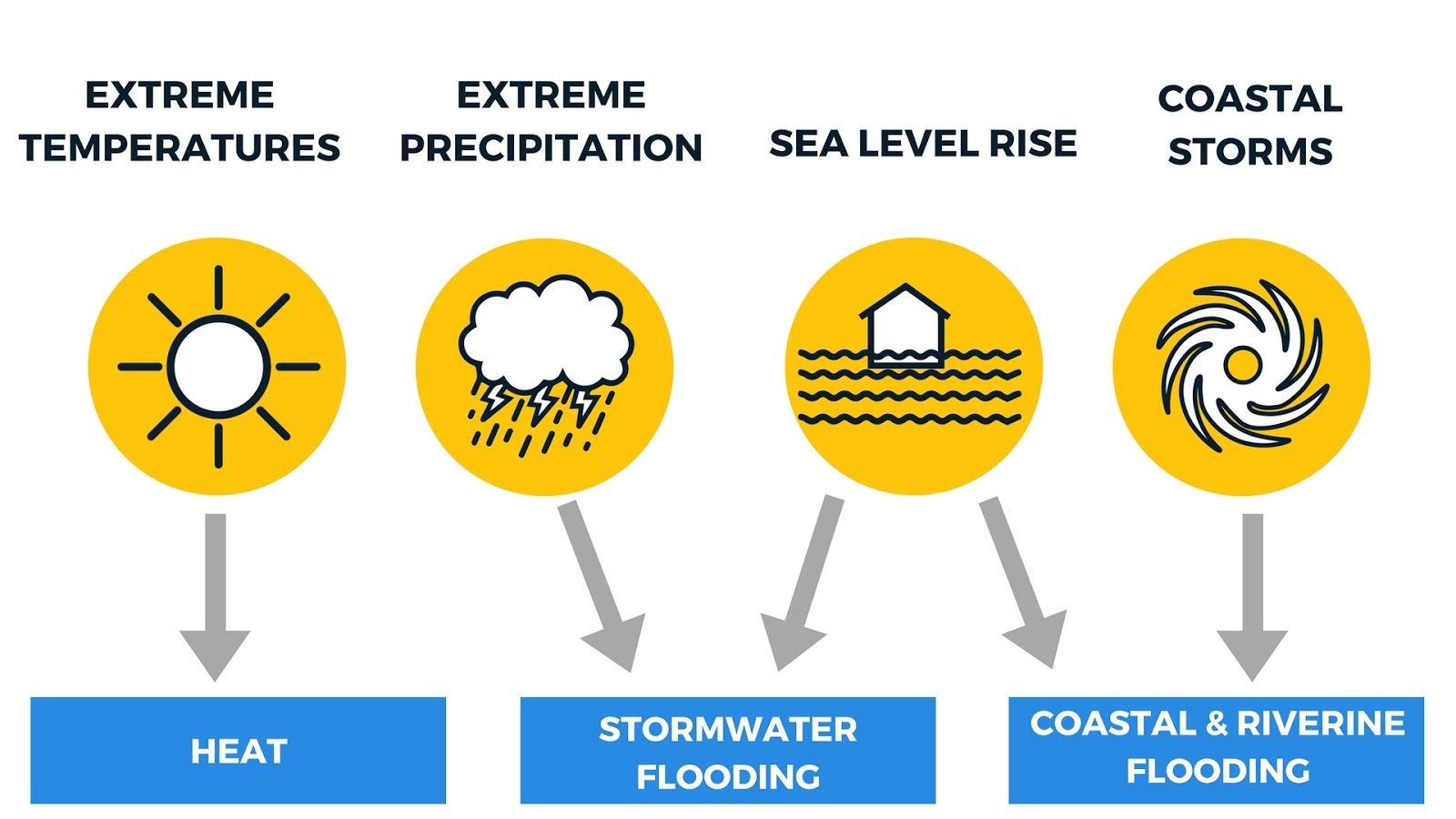 EXTREME TEMPERATURES

EXTREME PRECIPITATION

SEA LEVEL RISE

COASTAL STORMS

HEAT

STORMWATER FLOODING

COASTAL & RIVERINE FLOODING